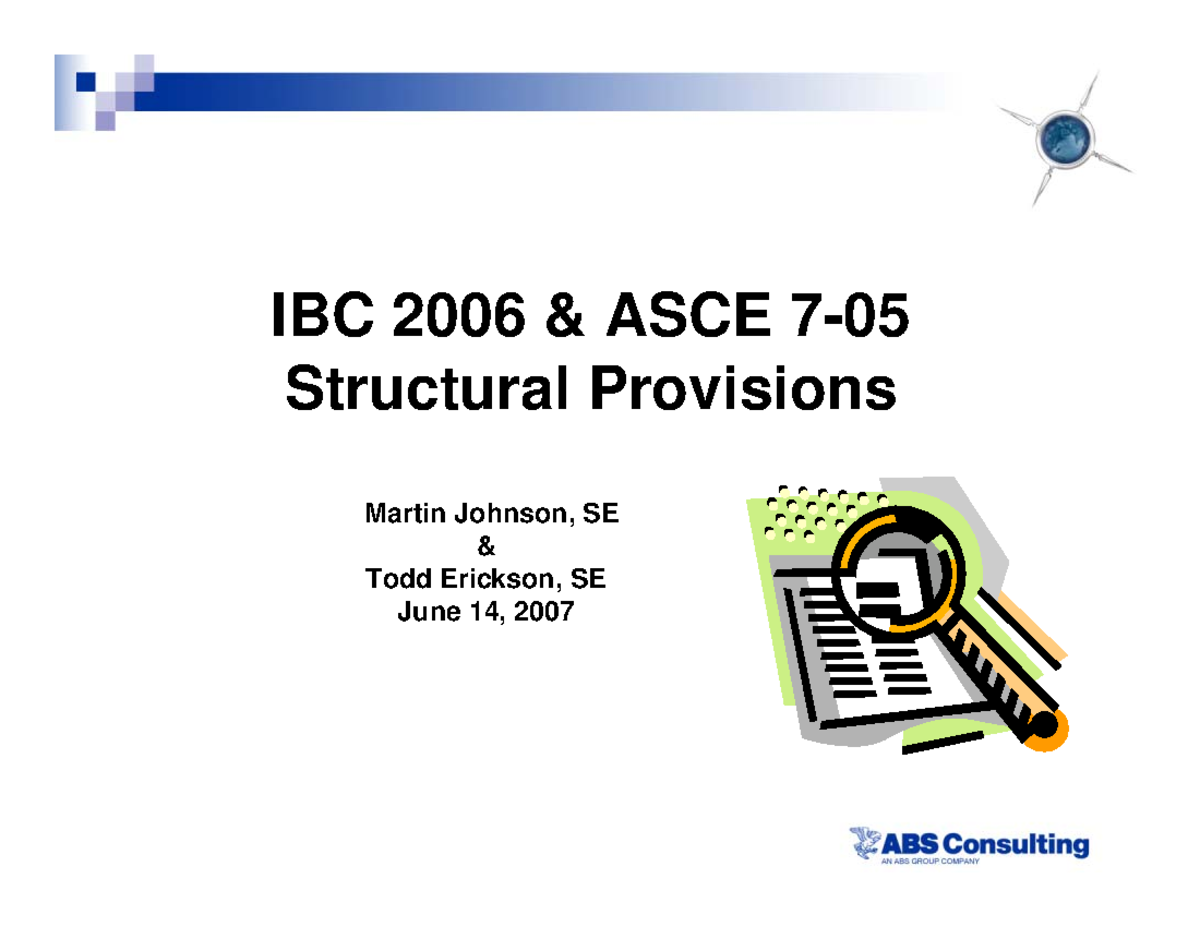 IBC 2006 & ASCE 7-05
Structural Provisions

Martin Johnson, SE
&
Todd Erickson, SE
June 14, 2007

ABS Consulting
AN ABS GROUP COMPANY